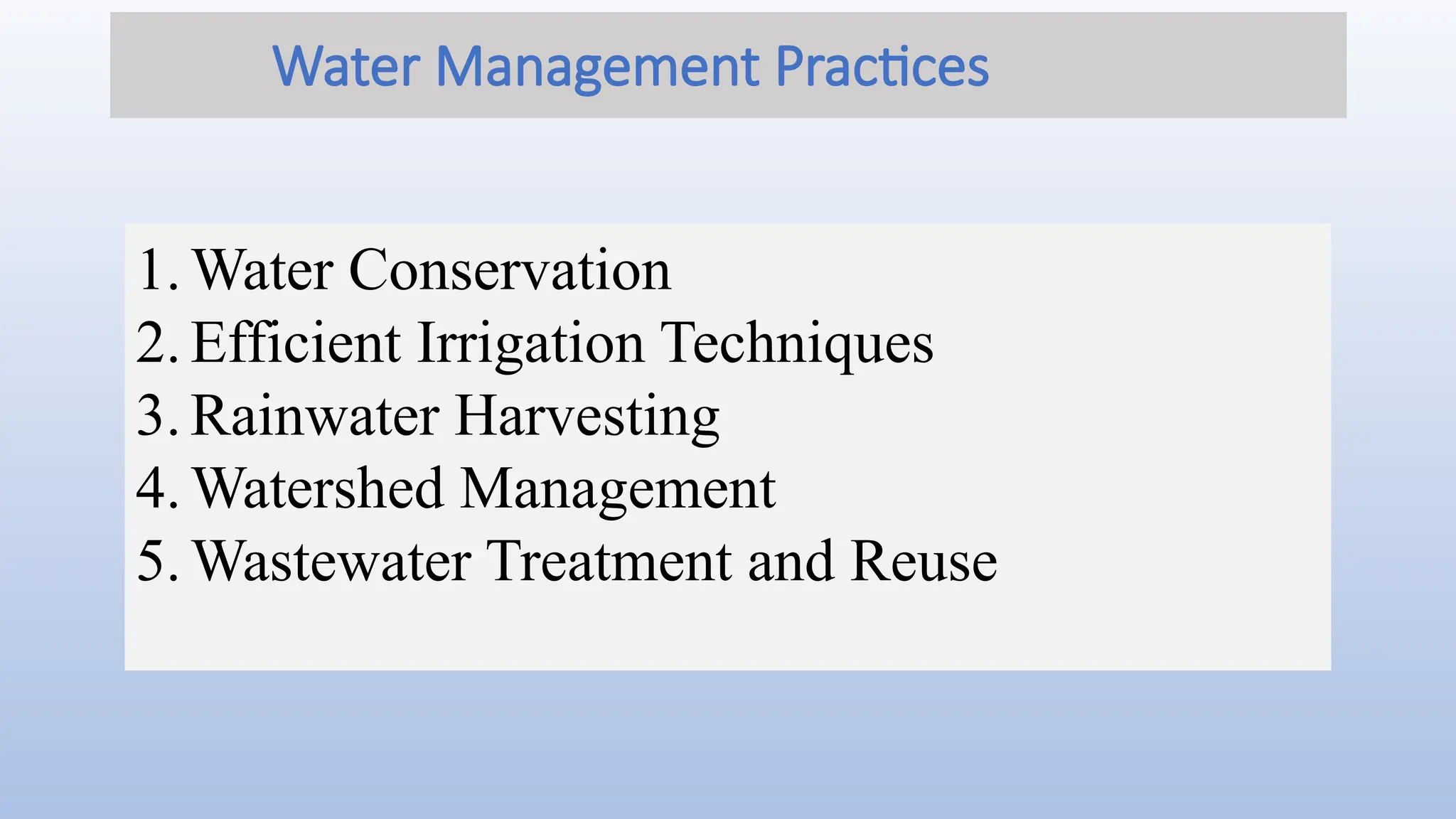 Water Management Practices

1. Water Conservation
2. Efficient Irrigation Techniques
3. Rainwater Harvesting
4. Watershed Management
5. Wastewater Treatment and Reuse